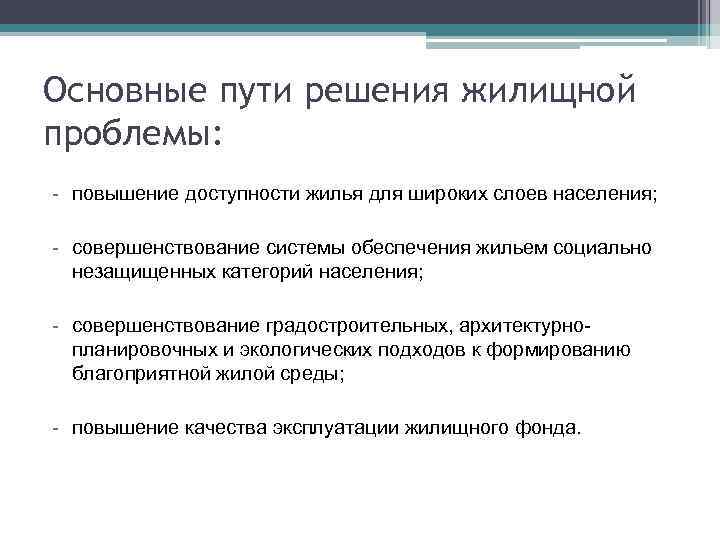 Основные пути решения жилищной проблемы:

- повышение доступности жилья для широких слоев населения;

- совершенствование системы обеспечения жильем социально незащищенных категорий населения;

- совершенствование градостроительных, архитектурно-планировочных и экологических подходов к формированию благоприятной жилой среды;

- повышение качества эксплуатации жилищного фонда.